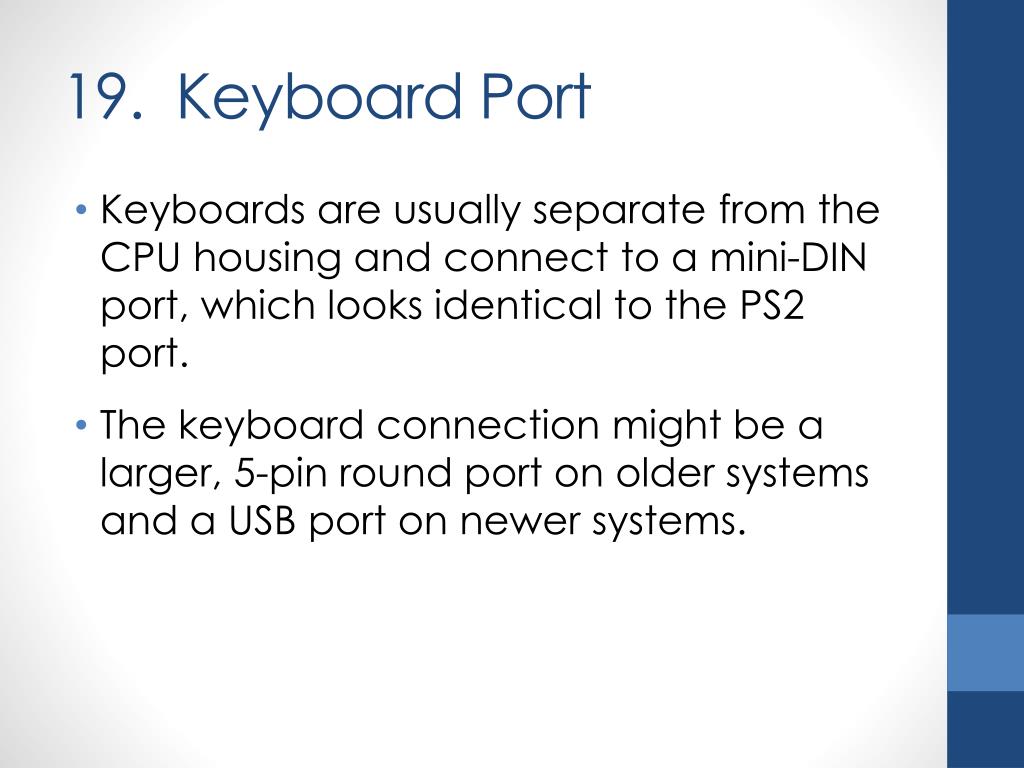 19. Keyboard Port

• Keyboards are usually separate from the CPU housing and connect to a mini-DIN port, which looks identical to the PS2 port.

• The keyboard connection might be a larger, 5-pin round port on older systems and a USB port on newer systems.